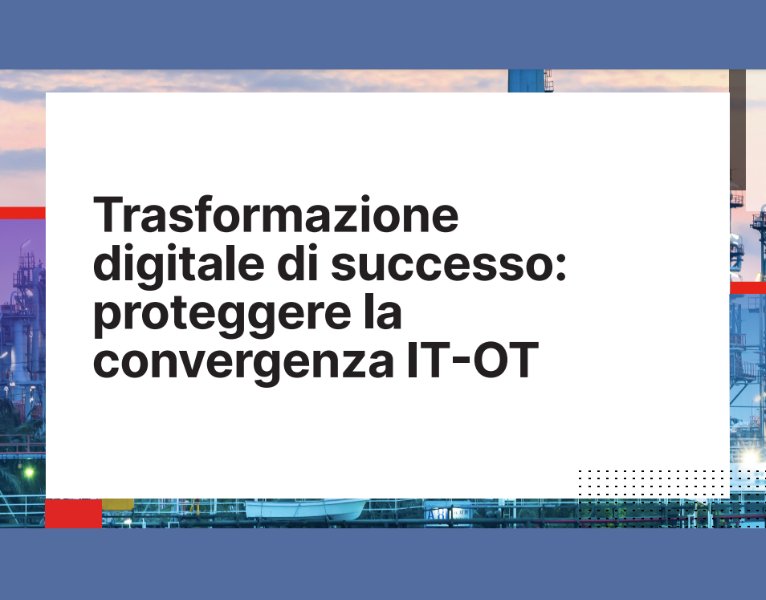 Trasformazione digitale di successo: proteggere la convergenza IT-OT